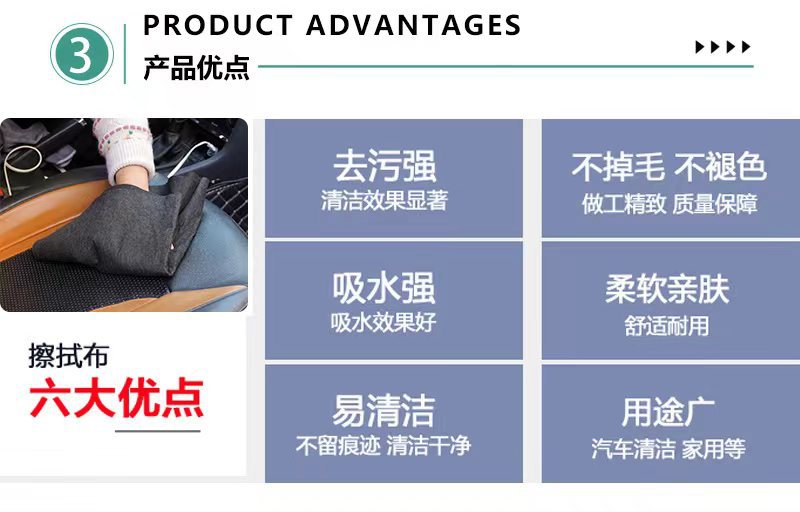 3

PRODUCT ADVANTAGES

产品优点

擦拭布

六大优点

去污强
清洁效果显著

不掉毛 不褪色
做工精致 质量保障

吸水强
吸水效果好

柔软亲肤
舒适耐用

易清洁
不留痕迹 清洁干净

用途广
汽车清洁 家用等